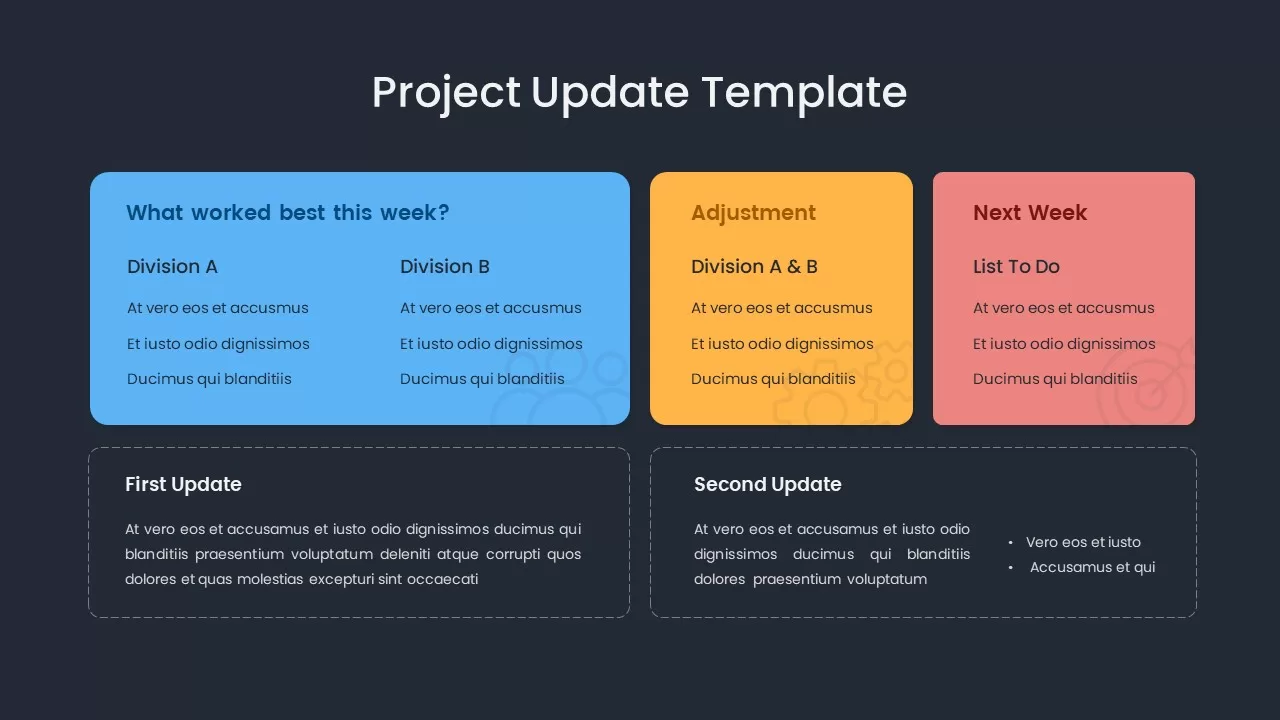 Project Update Template

What worked best this week?

Division A

At vero eos et accusmus

Et iusto odio dignissimos

Ducimus qui blanditiis

Division B

At vero eos et accusmus

Et iusto odio dignissimos

Ducimus qui blanditiis

Adjustment

Division A & B

At vero eos et accusmus

Et iusto odio dignissimos

Ducimus qui blanditiis

Next Week

List To Do

At vero eos et accusmus

Et iusto odio dignissimos

Ducimus qui blanditiis

First Update

At vero eos et accusamus et iusto odio dignissimos ducimus qui blanditiis praesentium voluptatum deleniti atque corrupti quos dolores et quas molestias excepturi sint occaecati

Second Update

At vero eos et accusamus et iusto odio dignissimos ducimus qui blanditiis dolores praesentium voluptatum

• Vero eos et iusto
• Accusamus et qui